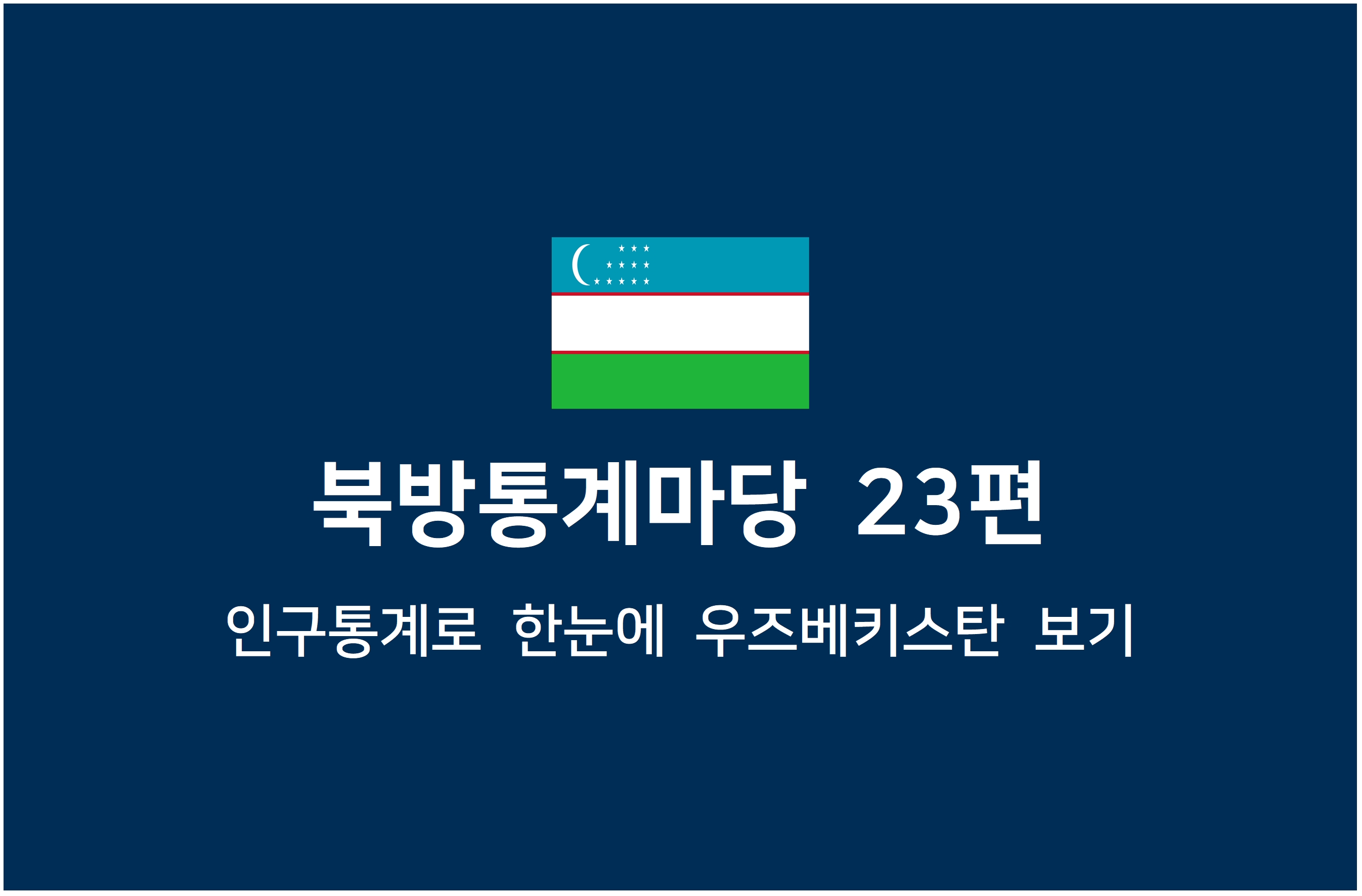 북방통계마당 23편

인구통계로 한눈에 우즈베키스탄 보기